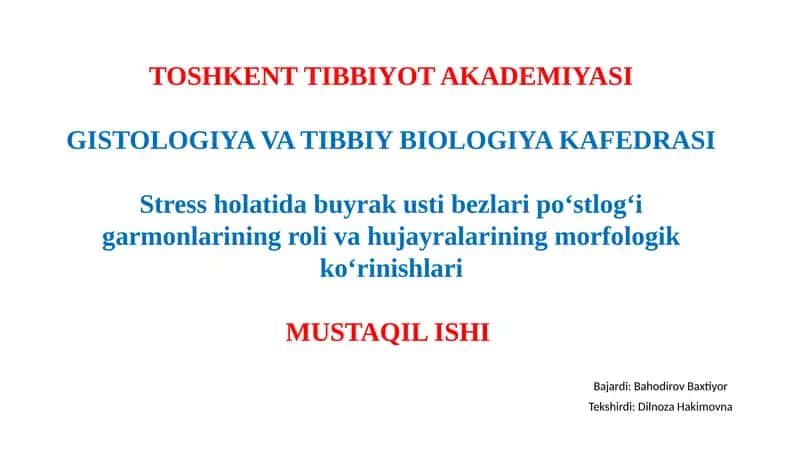 TOSHKENT TIBBIYOT AKADEMIYASI

GISTOLOGIYA VA TIBBIY BIOLOGIYA KAFEDRASI

Stress holatida buyrak usti bezlari po‘stlog‘i garmonlarining roli va hujayralarining morfologik ko‘rinishlari

MUSTAQIL ISHI

Bajardi: Bahodirov Baxtiyor

Tekshirdi: Dilnoza Hakimovna